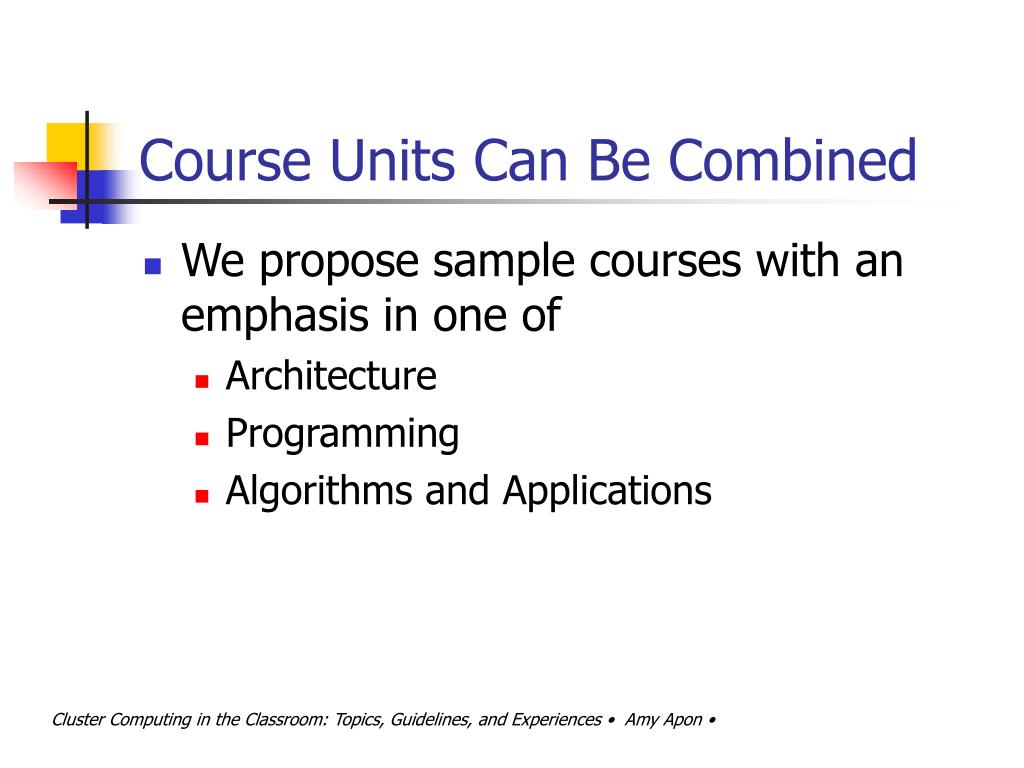 Course Units Can Be Combined

We propose sample courses with an emphasis in one of

Architecture

Programming

Algorithms and Applications

Cluster Computing in the Classroom: Topics, Guidelines, and Experiences • Amy Apon •